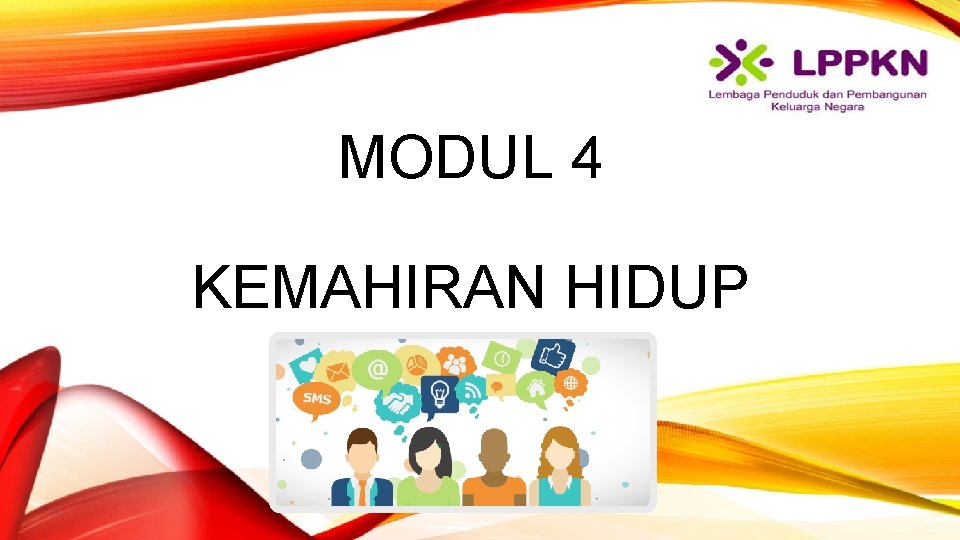 LPPKN
Lembaga Penduduk dan Pembangunan Keluarga Negara

MODUL 4

KEMAHIRAN HIDUP

SMS
@